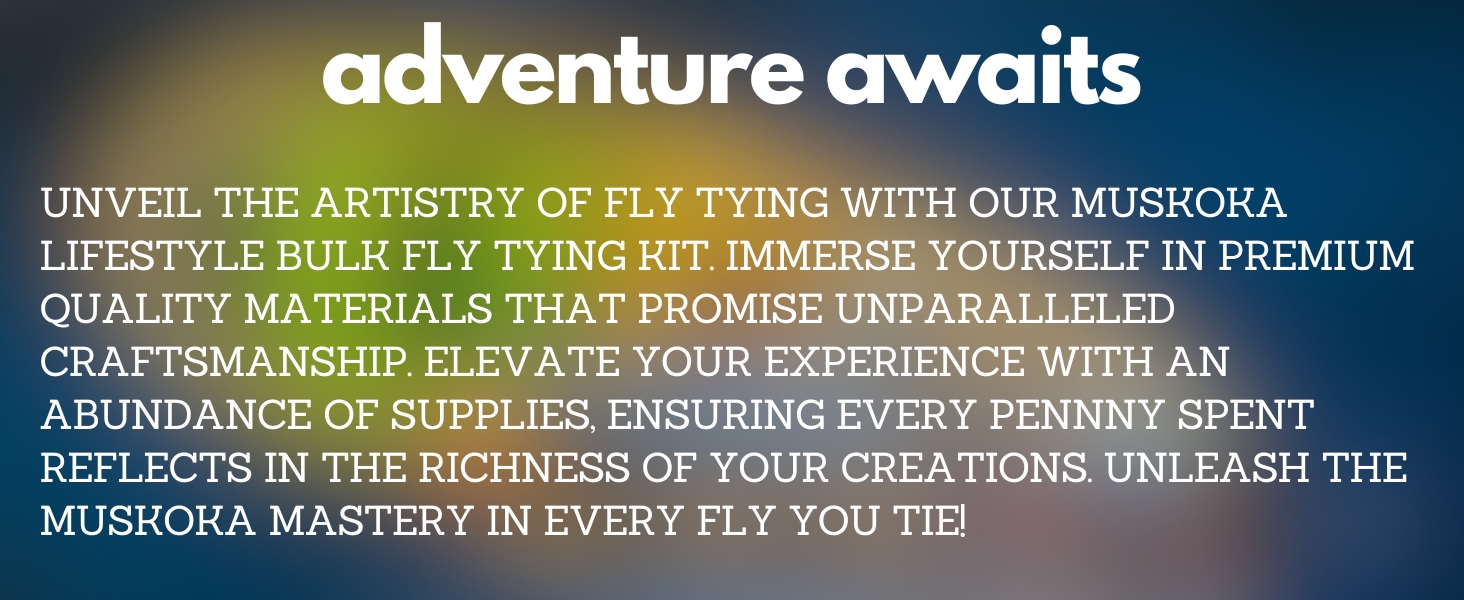 adventure awaits

UNVEIL THE ARTISTRY OF FLY TYING WITH OUR MUSKOKA LIFESTYLE BULK FLY TYING KIT. IMMERSE YOURSELF IN PREMIUM QUALITY MATERIALS THAT PROMISE UNPARALLELED CRAFTSMANSHIP. ELEVATE YOUR EXPERIENCE WITH AN ABUNDANCE OF SUPPLIES, ENSURING EVERY PENNNY SPENT REFLECTS IN THE RICHNESS OF YOUR CREATIONS. UNLEASH THE MUSKOKA MASTERY IN EVERY FLY YOU TIE!